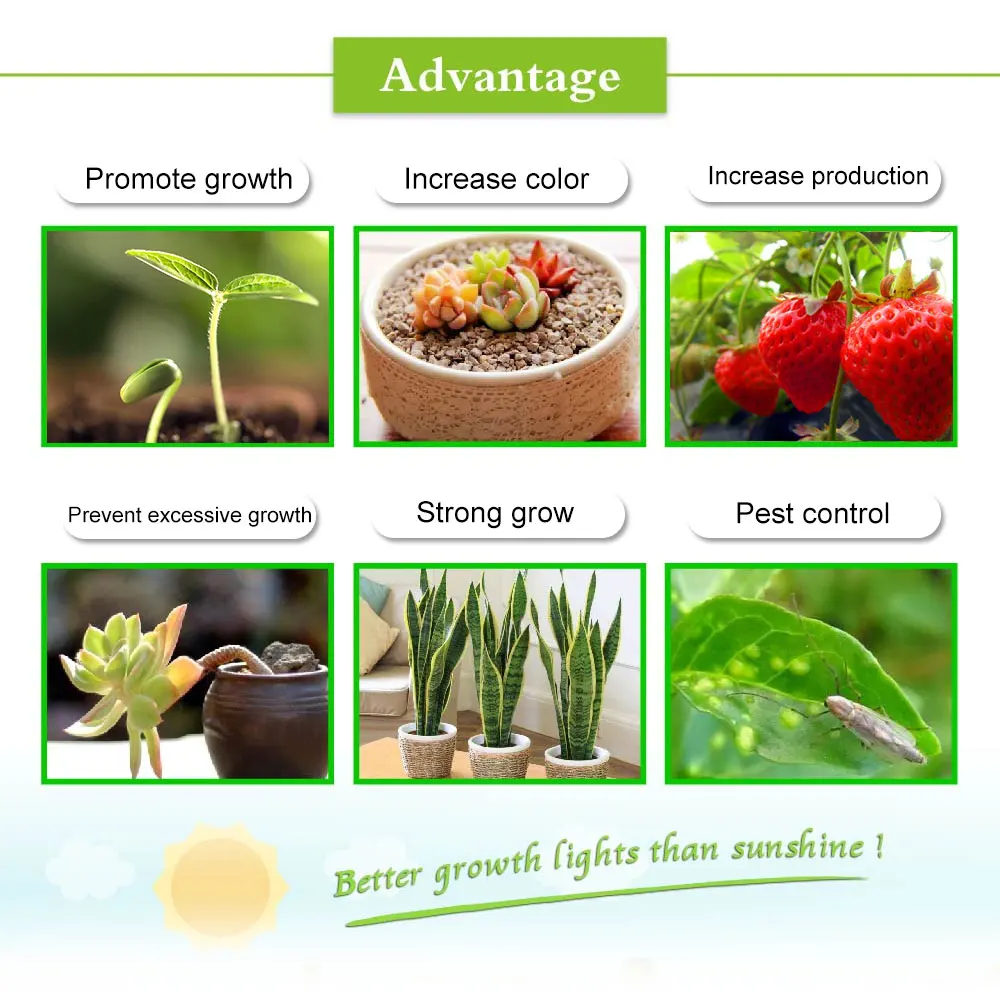 Advantage

Promote growth

Increase color

Increase production

Prevent excessive growth

Strong grow

Pest control

Better growth lights than sunshine !